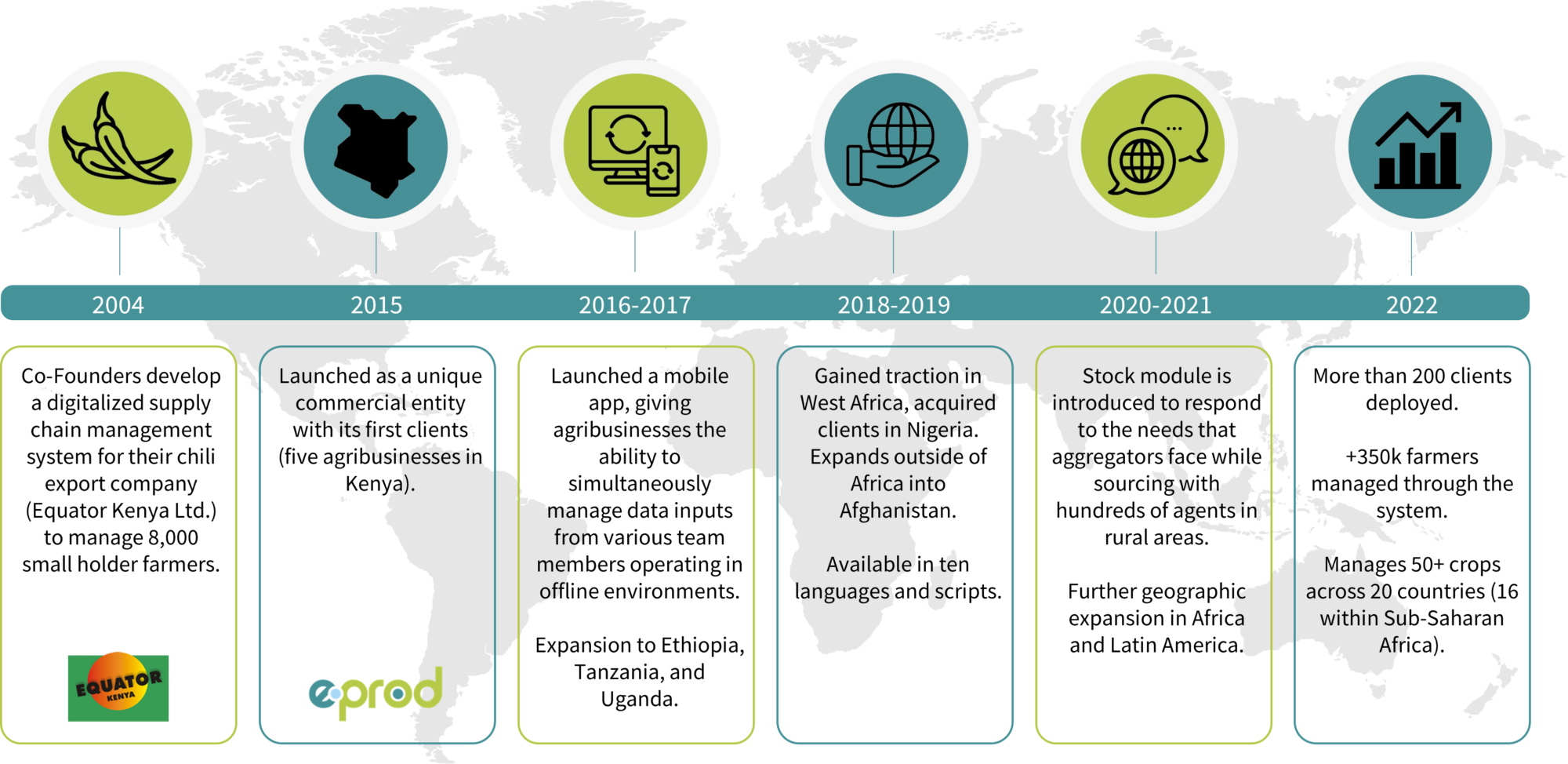 2004

Co-Founders develop a digitalized supply chain management system for their chili export company (Equator Kenya Ltd.) to manage 8,000 small holder farmers.

EQUATOR KENYA

2015

Launched as a unique commercial entity with its first clients (five agribusinesses in Kenya).

eprod

2016-2017

Launched a mobile app, giving agribusinesses the ability to simultaneously manage data inputs from various team members operating in offline environments.

Expansion to Ethiopia, Tanzania, and Uganda.

2018-2019

Gained traction in West Africa, acquired clients in Nigeria. Expands outside of Africa into Afghanistan.

Available in ten languages and scripts.

2020-2021

Stock module is introduced to respond to the needs that aggregators face while sourcing with hundreds of agents in rural areas.

Further geographic expansion in Africa and Latin America.

2022

More than 200 clients deployed.

+350k farmers managed through the system.

Manages 50+ crops across 20 countries (16 within Sub-Saharan Africa).